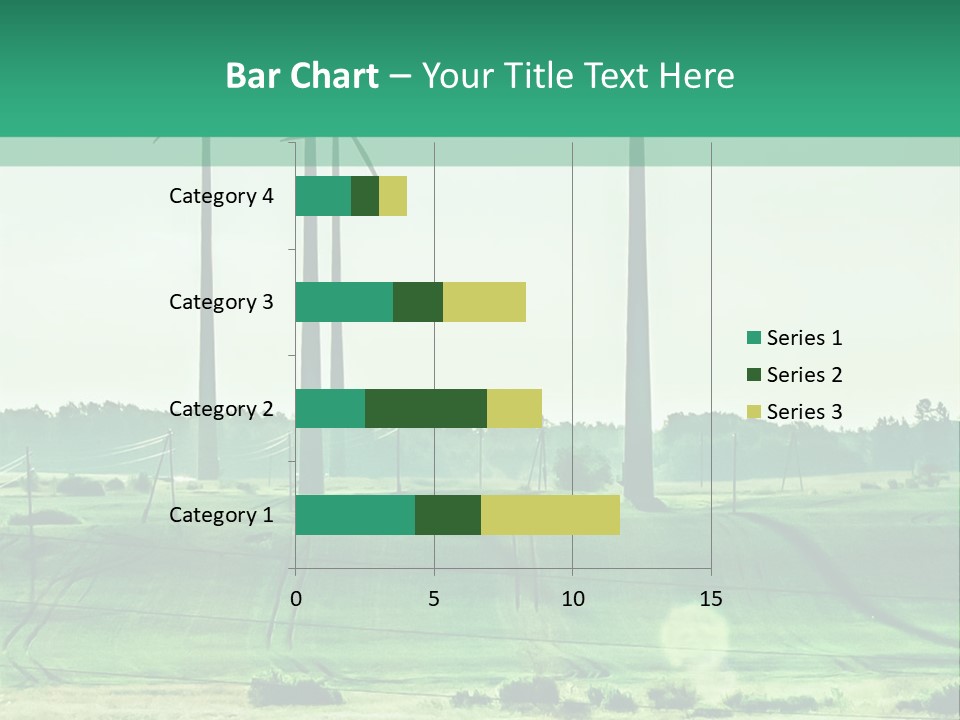 Bar Chart – Your Title Text Here

Category 4
Category 3
Category 2
Category 1

0
5
10
15

Series 1
Series 2
Series 3